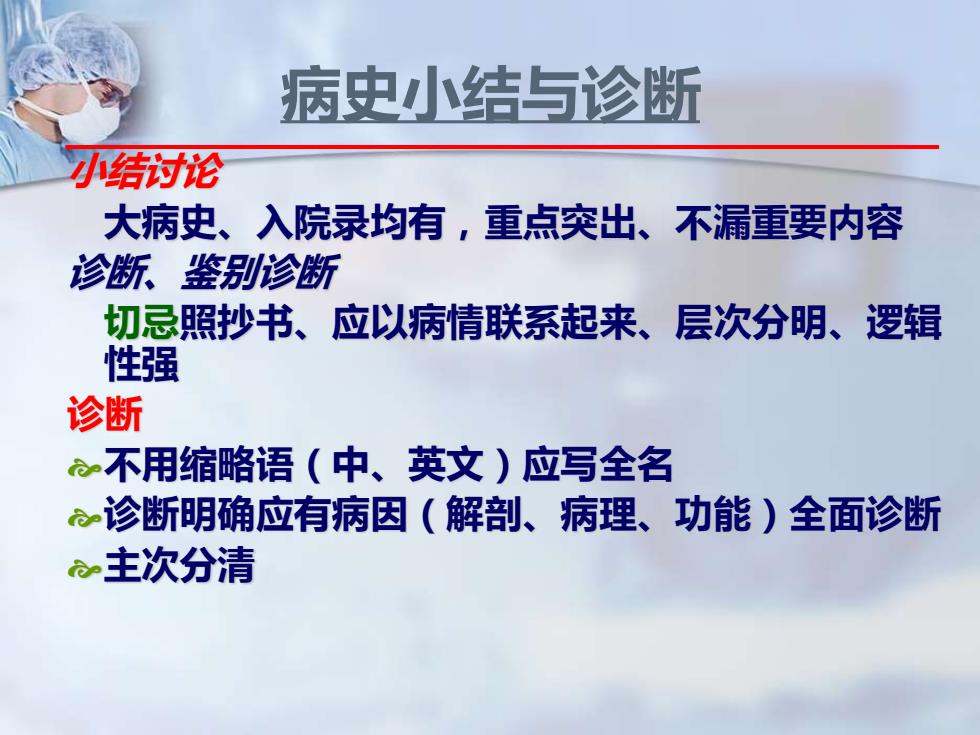 病史小结与诊断

小结讨论

大病史、入院录均有，重点突出、不漏重要内容

诊断、鉴别诊断

切忌照抄书、应以病情联系起来、层次分明、逻辑性强

诊断

不用缩略语（中、英文）应写全名

诊断明确应有病因（解剖、病理、功能）全面诊断

主次分清